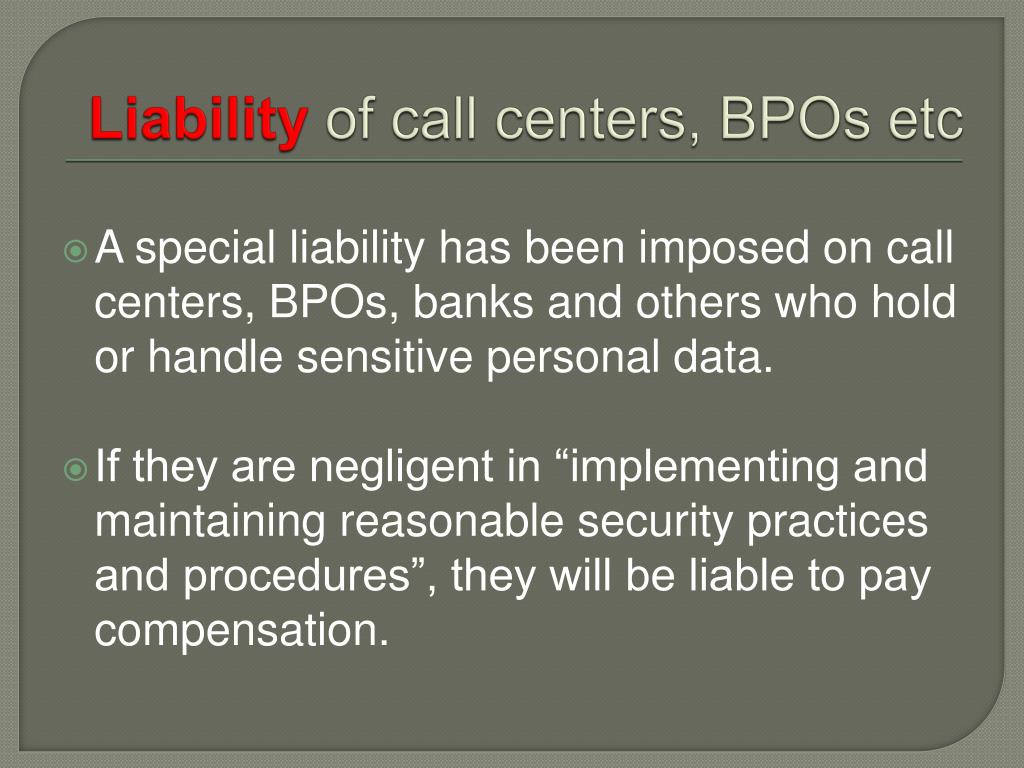 Liability of call centers, BPOs etc

A special liability has been imposed on call centers, BPOs, banks and others who hold or handle sensitive personal data.

If they are negligent in “implementing and maintaining reasonable security practices and procedures”, they will be liable to pay compensation.